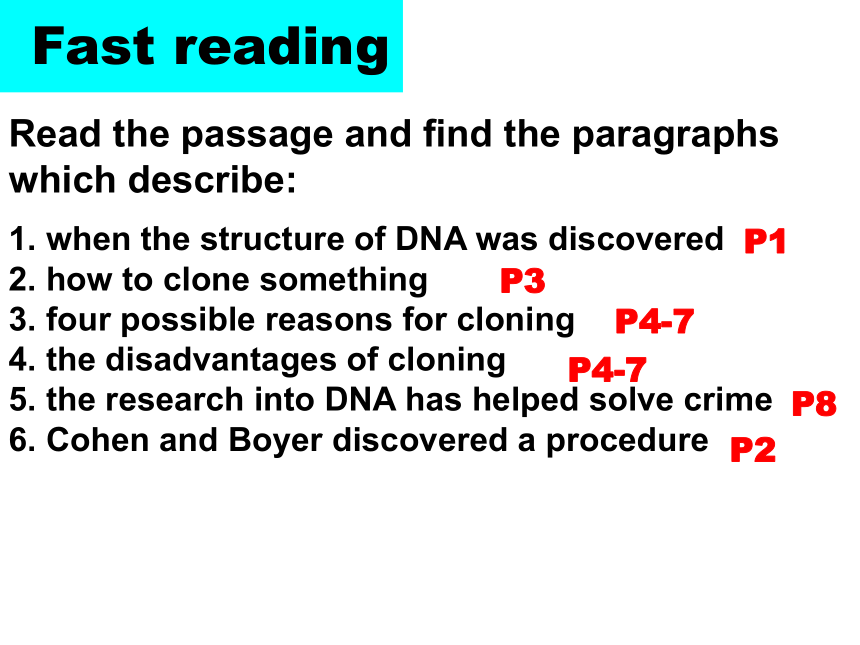 Fast reading

Read the passage and find the paragraphs which describe:

1. when the structure of DNA was discovered P1
2. how to clone something P3
3. four possible reasons for cloning P4-7
4. the disadvantages of cloning P4-7
5. the research into DNA has helped solve crime P8
6. Cohen and Boyer discovered a procedure P2